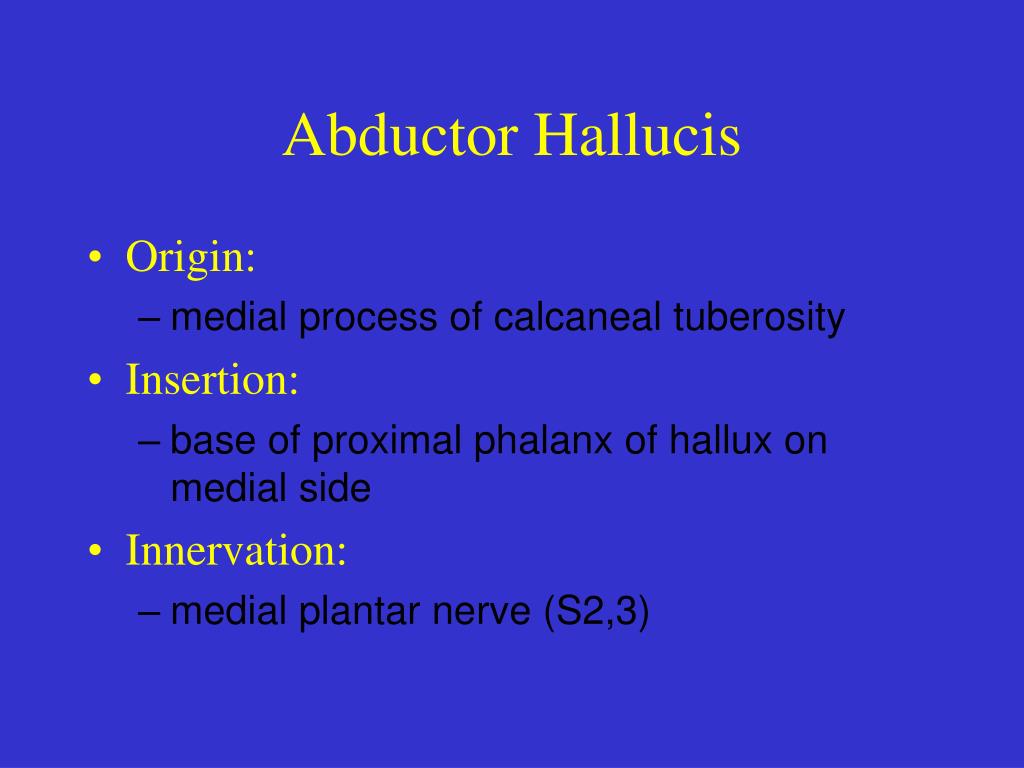 Abductor Hallucis

• Origin:
– medial process of calcaneal tuberosity
• Insertion:
– base of proximal phalanx of hallux on medial side
• Innervation:
– medial plantar nerve (S2,3)